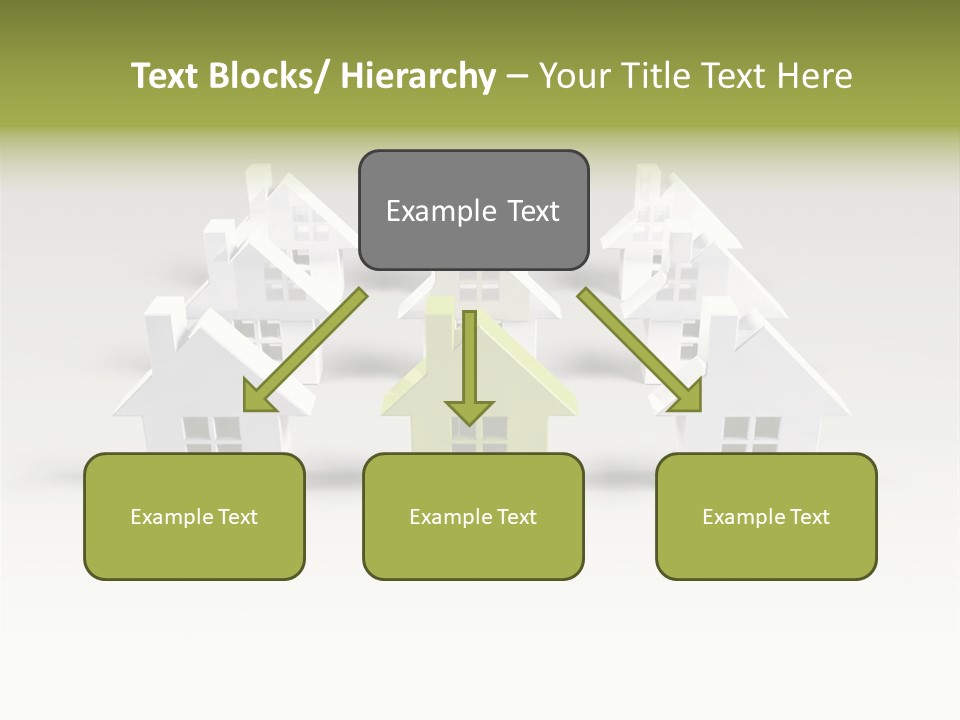 Text Blocks/ Hierarchy – Your Title Text Here

Example Text

Example Text

Example Text

Example Text